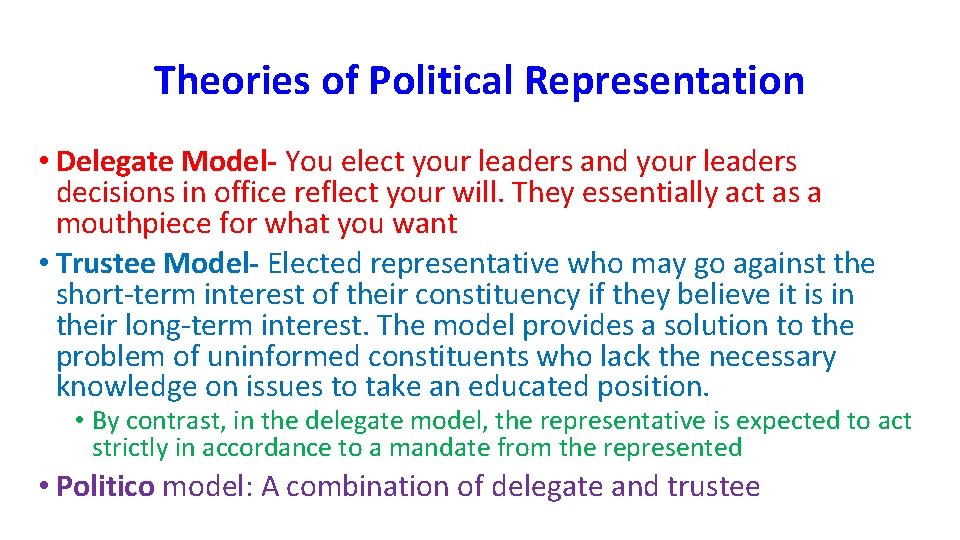 Theories of Political Representation

• Delegate Model- You elect your leaders and your leaders decisions in office reflect your will. They essentially act as a mouthpiece for what you want

• Trustee Model- Elected representative who may go against the short-term interest of their constituency if they believe it is in their long-term interest. The model provides a solution to the problem of uninformed constituents who lack the necessary knowledge on issues to take an educated position.

• By contrast, in the delegate model, the representative is expected to act strictly in accordance to a mandate from the represented

• Politico model: A combination of delegate and trustee